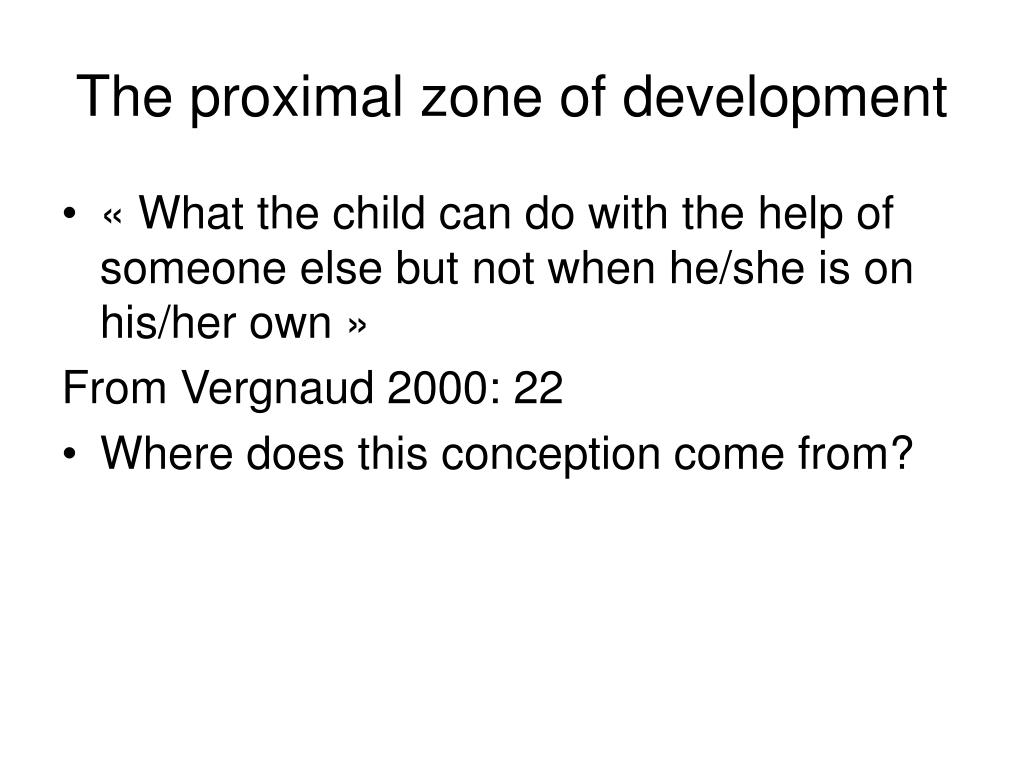 The proximal zone of development

• « What the child can do with the help of someone else but not when he/she is on his/her own »

From Vergnaud 2000: 22

• Where does this conception come from?